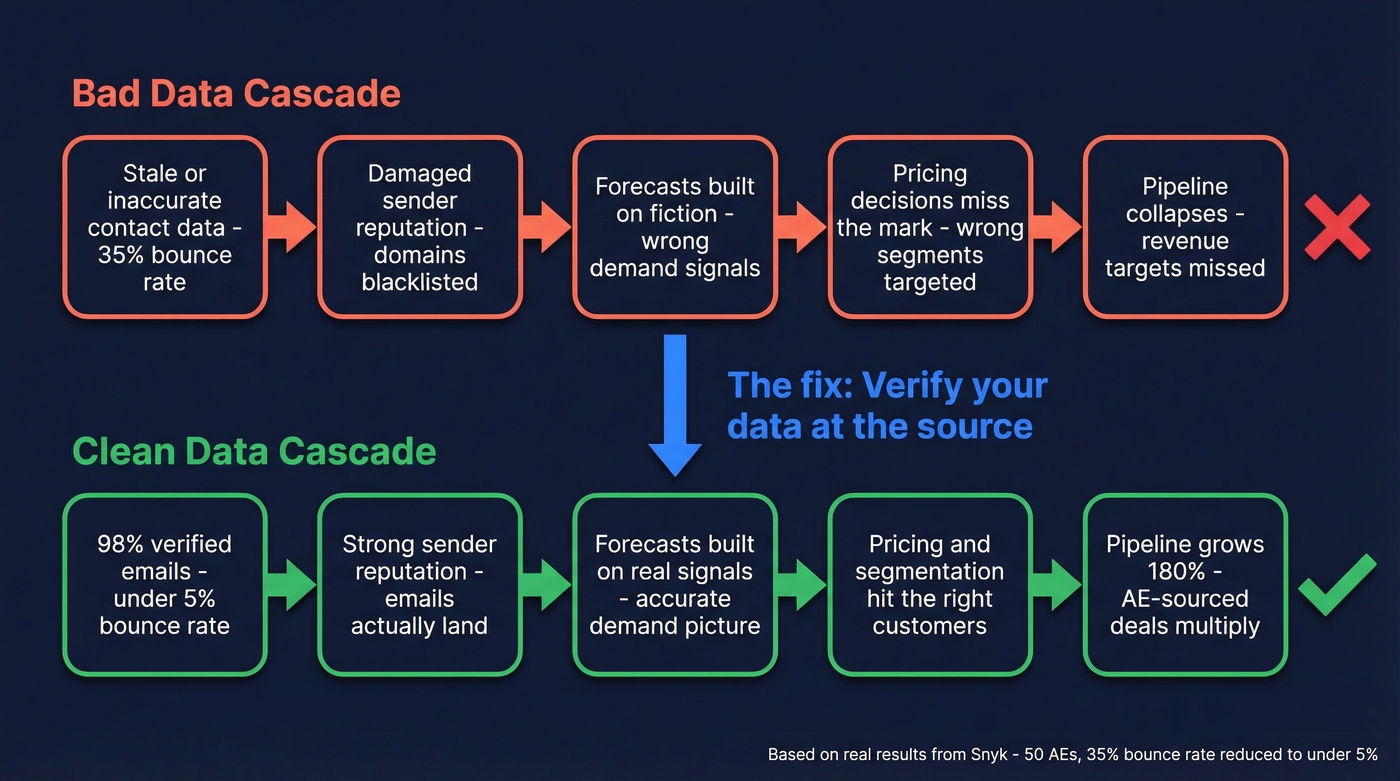 Bad Data Cascade

Stale or inaccurate contact data - 35% bounce rate

Damaged sender reputation - domains blacklisted

Forecasts built on fiction - wrong demand signals

Pricing decisions miss the mark - wrong segments targeted

Pipeline collapses - revenue targets missed

The fix: Verify your data at the source

Clean Data Cascade

98% verified emails - under 5% bounce rate

Strong sender reputation - emails actually land

Forecasts built on real signals - accurate demand picture

Pricing and segmentation hit the right customers

Pipeline grows 180% - AE-sourced deals multiply

Based on real results from Snyk - 50 AEs, 35% bounce rate reduced to under 5%